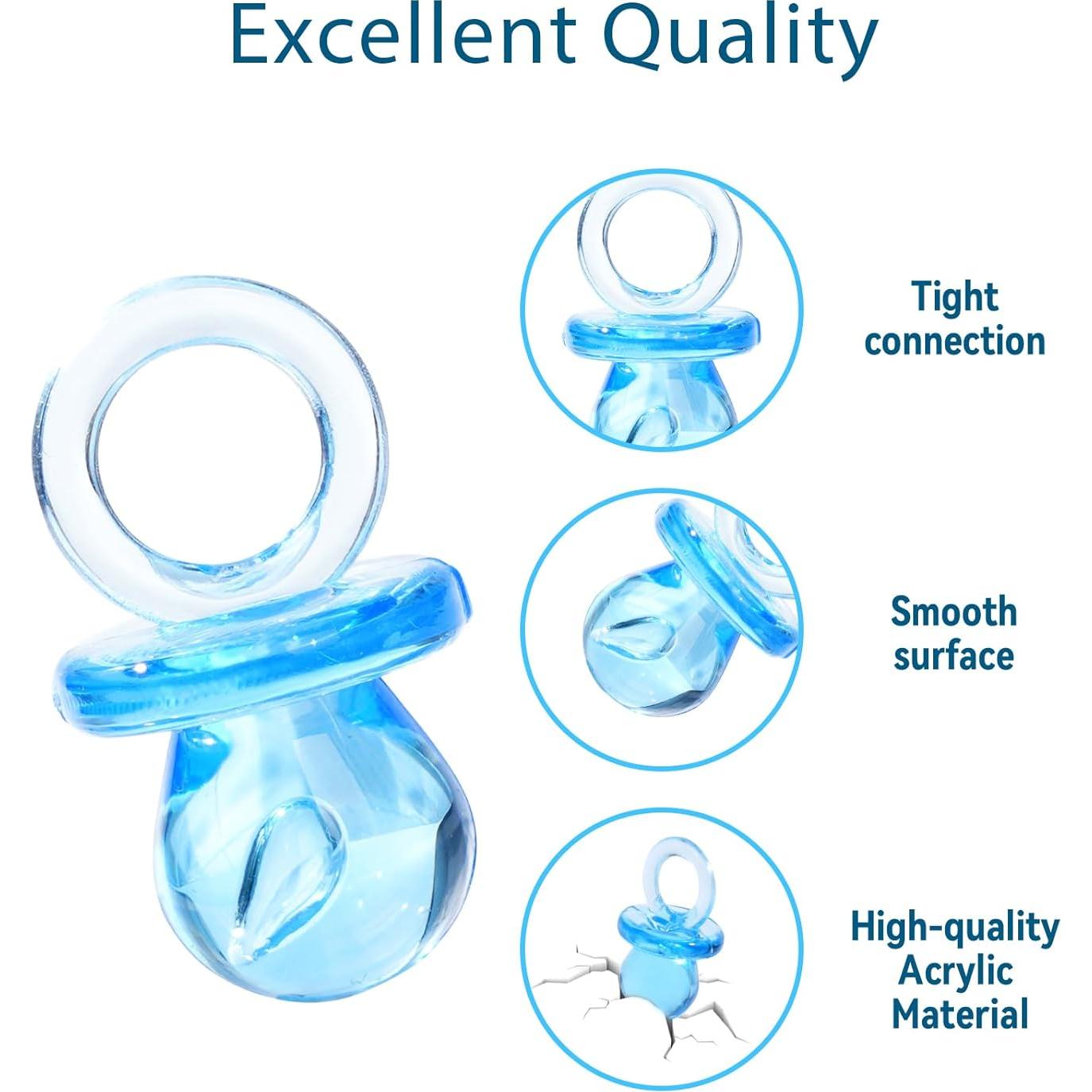 Excellent Quality

Tight connection

Smooth surface

High-quality Acrylic Material